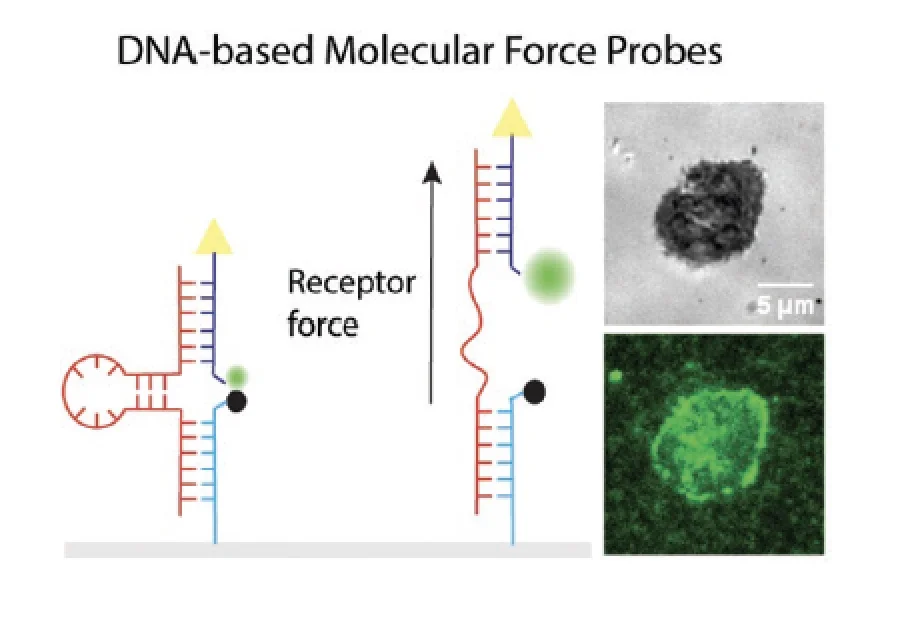 DNA-based Molecular Force Probes

Receptor force

5 μm